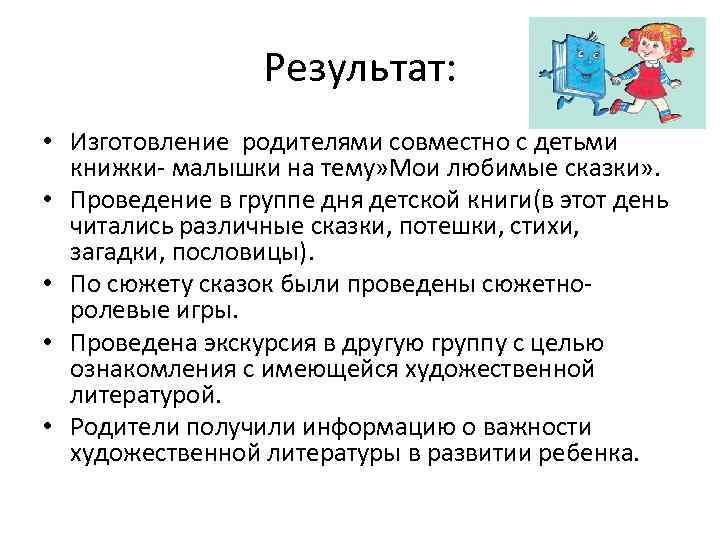 Результат:

• Изготовление родителями совместно с детьми книжки- малышки на тему»Мои любимые сказки».
• Проведение в группе дня детской книги(в этот день читались различные сказки, потешки, стихи, загадки, пословицы).
• По сюжету сказок были проведены сюжетно-ролевые игры.
• Проведена экскурсия в другую группу с целью ознакомления с имеющейся художественной литературой.
• Родители получили информацию о важности художественной литературы в развитии ребенка.